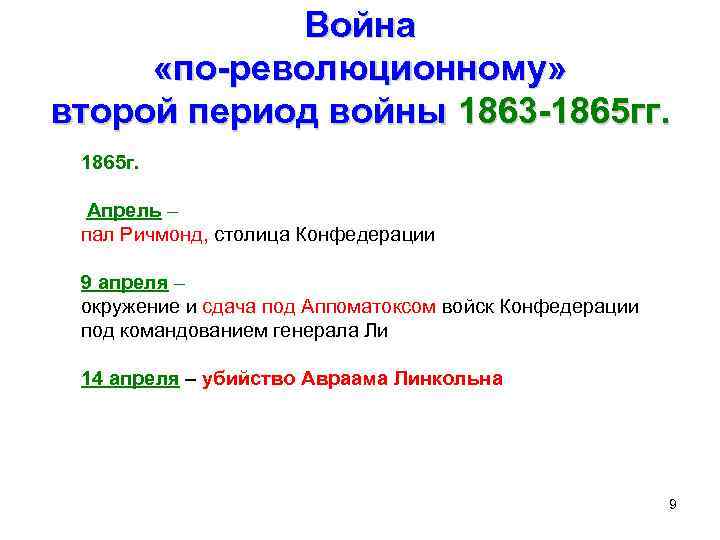 Война «по-революционному» второй период войны 1863-1865гг.

1865г.

Апрель – пал Ричмонд, столица Конфедерации

9 апреля – окружение и сдача под Аппоматоксом войск Конфедерации под командованием генерала Ли

14 апреля – убийство Авраама Линкольна

9